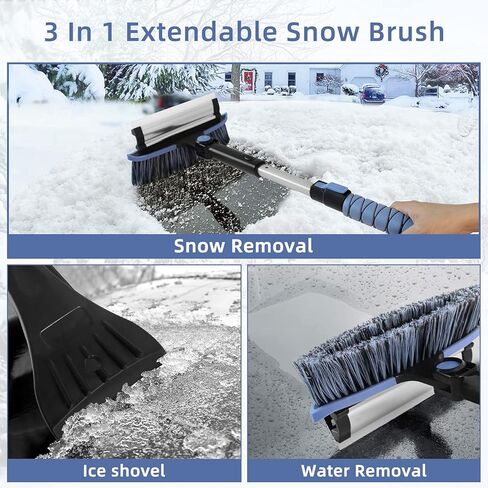 3 In 1 Extendable Snow Brush

Snow Removal

Ice shovel

Water Removal